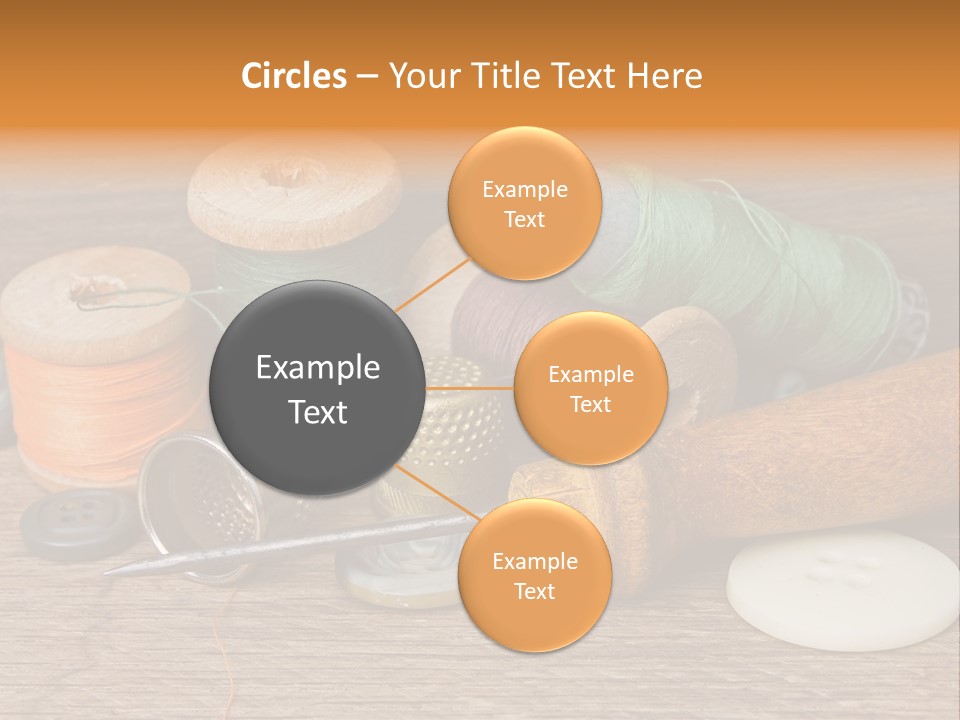 Circles – Your Title Text Here

Example Text

Example Text

Example Text

Example Text